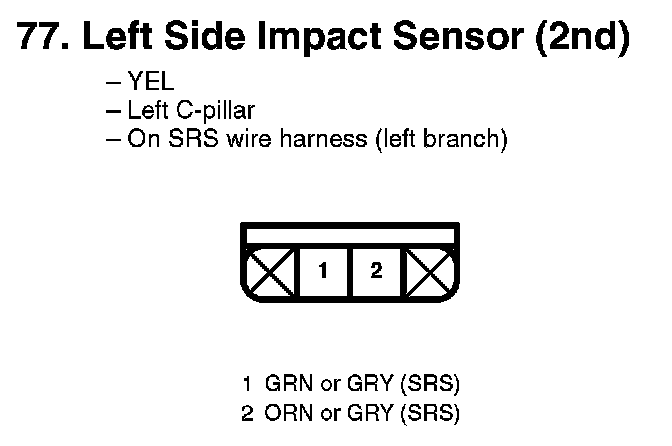 77. Left Side Impact Sensor (2nd)

– YEL
– Left C-pillar
– On SRS wire harness (left branch)

1
2

1 GRN or GRY (SRS)
2 ORN or GRY (SRS)